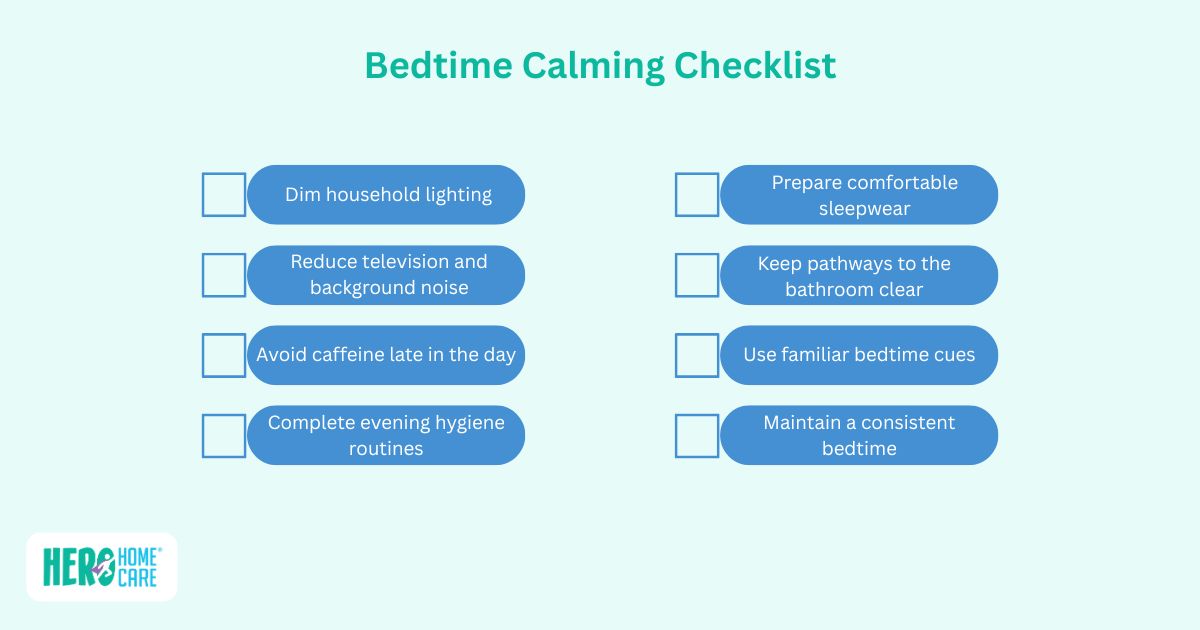 Bedtime Calming Checklist

Dim household lighting

Reduce television and background noise

Avoid caffeine late in the day

Complete evening hygiene routines

Prepare comfortable sleepwear

Keep pathways to the bathroom clear

Use familiar bedtime cues

Maintain a consistent bedtime

HERO HOME CARE